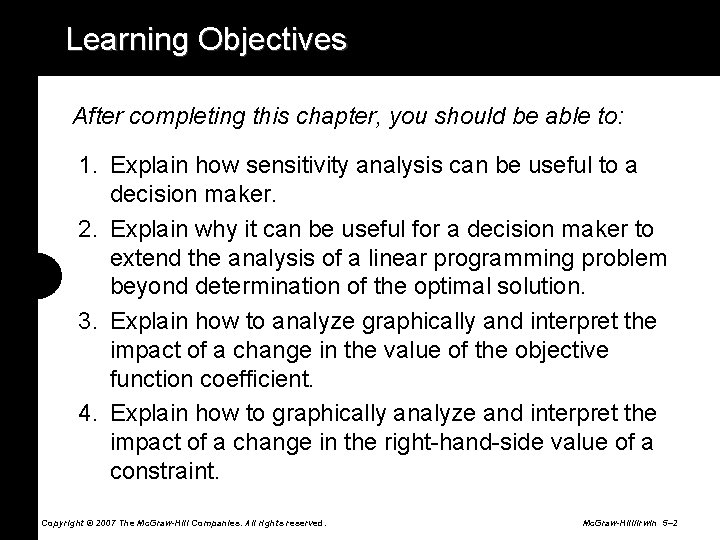 Learning Objectives

After completing this chapter, you should be able to:

1. Explain how sensitivity analysis can be useful to a decision maker.
2. Explain why it can be useful for a decision maker to extend the analysis of a linear programming problem beyond determination of the optimal solution.
3. Explain how to analyze graphically and interpret the impact of a change in the value of the objective function coefficient.
4. Explain how to graphically analyze and interpret the impact of a change in the right-hand-side value of a constraint.

Copyright © 2007 The McGraw-Hill Companies. All rights reserved.

McGraw-Hill/Irwin 5–2